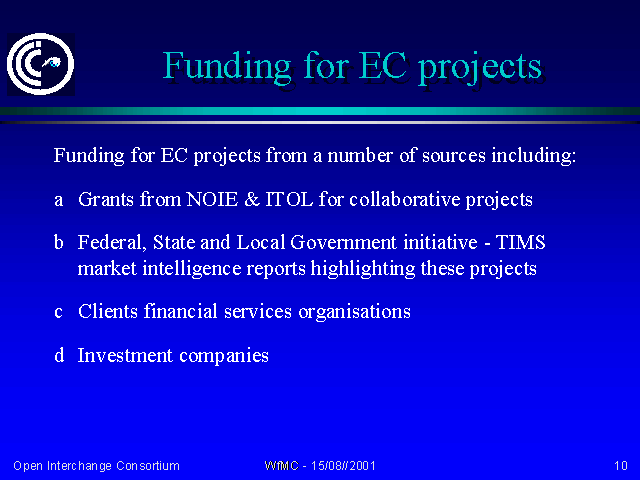 Funding for EC projects

Funding for EC projects from a number of sources including:

a Grants from NOIE & ITOL for collaborative projects

b Federal, State and Local Government initiative - TIMS market intelligence reports highlighting these projects

c Clients financial services organisations

d Investment companies

Open Interchange Consortium

WfMC - 15/08//2001

10